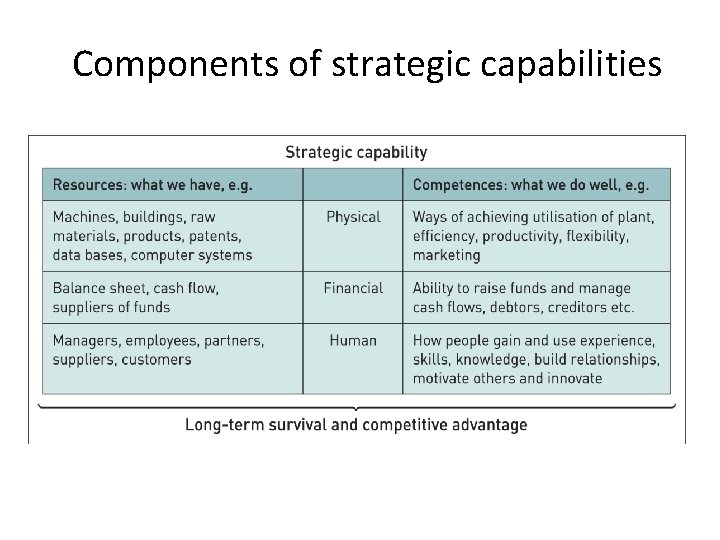 Components of strategic capabilities

Strategic capability

| Resources: what we have, e.g. | | Competences: what we do well, e.g. |
|---|---|---|
| Machines, buildings, raw materials, products, patents, data bases, computer systems | Physical | Ways of achieving utilisation of plant, efficiency, productivity, flexibility, marketing |
| Balance sheet, cash flow, suppliers of funds | Financial | Ability to raise funds and manage cash flows, debtors, creditors etc. |
| Managers, employees, partners, suppliers, customers | Human | How people gain and use experience, skills, knowledge, build relationships, motivate others and innovate |

Long-term survival and competitive advantage